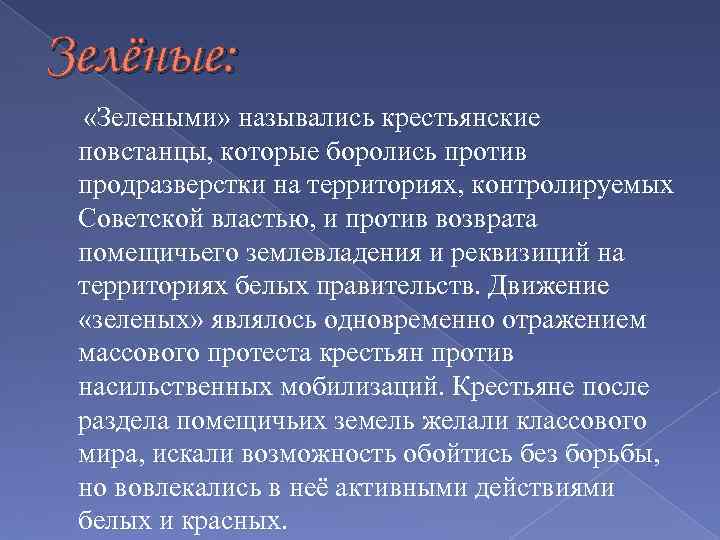 Зелёные:

«Зелеными» назывались крестьянские повстанцы, которые боролись против продразверстки на территориях, контролируемых Советской властью, и против возврата помещичьего землевладения и реквизиций на территориях белых правительств. Движение «зеленых» являлось одновременно отражением массового протеста крестьян против насильственных мобилизаций. Крестьяне после раздела помещичьих земель желали классового мира, искали возможность обойтись без борьбы, но вовлекались в неё активными действиями белых и красных.